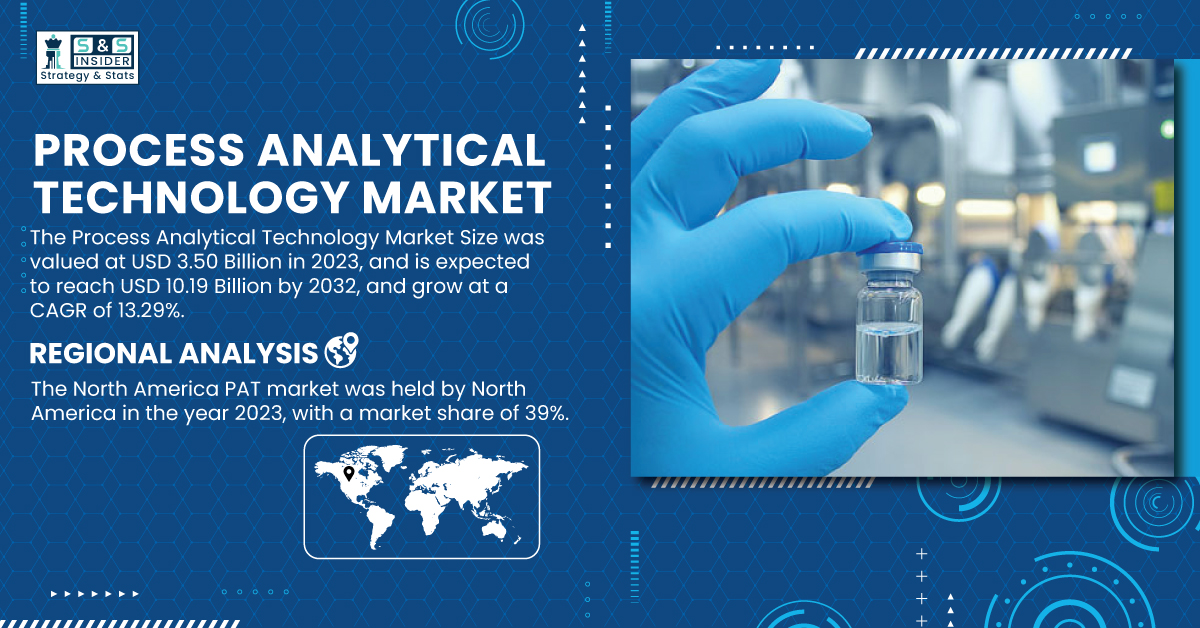 S&S INSIDER
Strategy & Stats

PROCESS ANALYTICAL TECHNOLOGY MARKET

The Process Analytical Technology Market Size was valued at USD 3.50 Billion in 2023, and is expected to reach USD 10.19 Billion by 2032, and grow at a CAGR of 13.29%.

REGIONAL ANALYSIS

The North America PAT market was held by North America in the year 2023, with a market share of 39%.